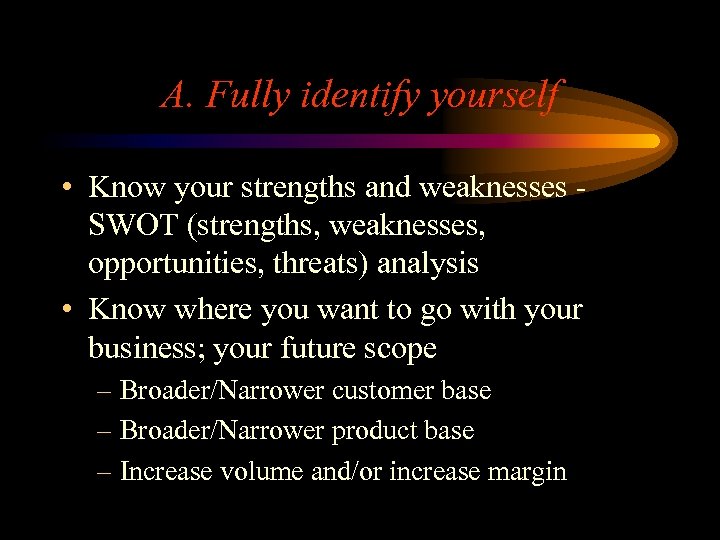 A. Fully identify yourself

• Know your strengths and weaknesses - SWOT (strengths, weaknesses, opportunities, threats) analysis

• Know where you want to go with your business; your future scope

– Broader/Narrower customer base

– Broader/Narrower product base

– Increase volume and/or increase margin